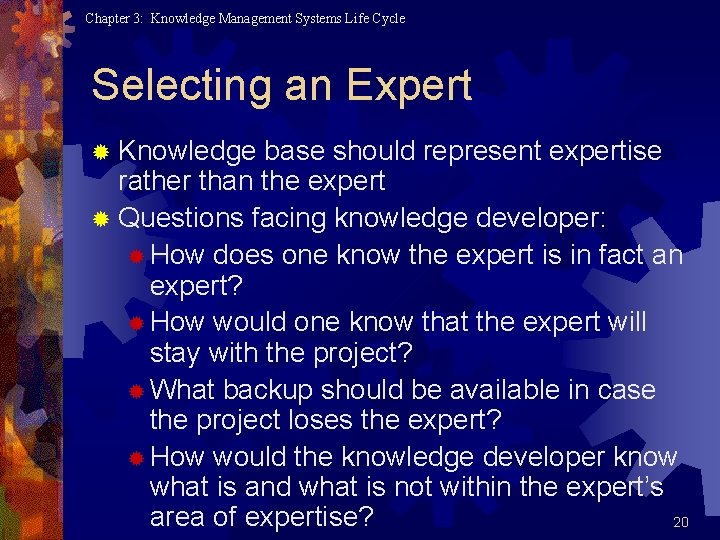 Chapter 3: Knowledge Management Systems Life Cycle

Selecting an Expert

Knowledge base should represent expertise rather than the expert

Questions facing knowledge developer:

How does one know the expert is in fact an expert?

How would one know that the expert will stay with the project?

What backup should be available in case the project loses the expert?

How would the knowledge developer know what is and what is not within the expert's area of expertise?

20